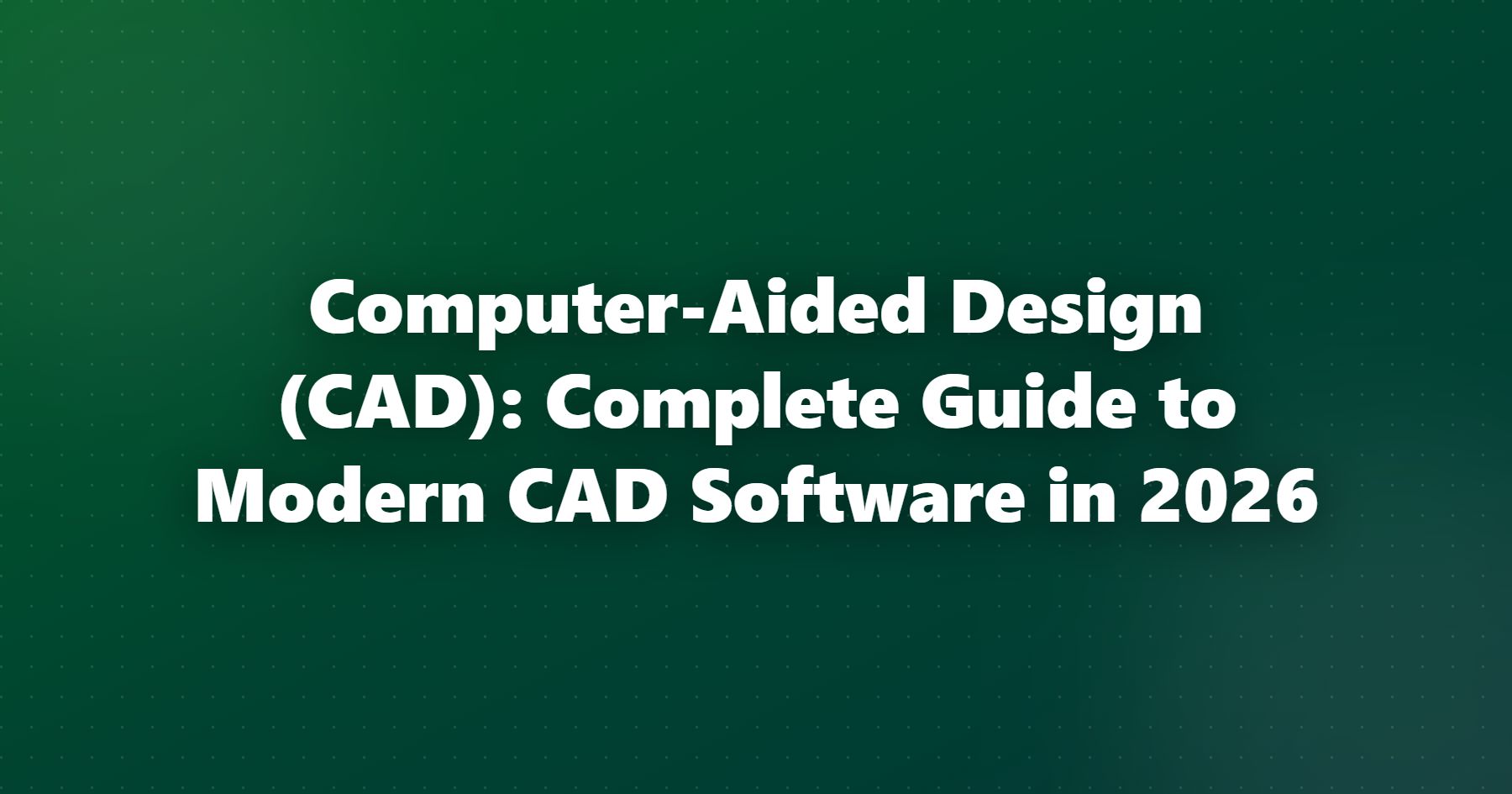 Computer-Aided Design (CAD): Complete Guide to Modern CAD Software in 2026